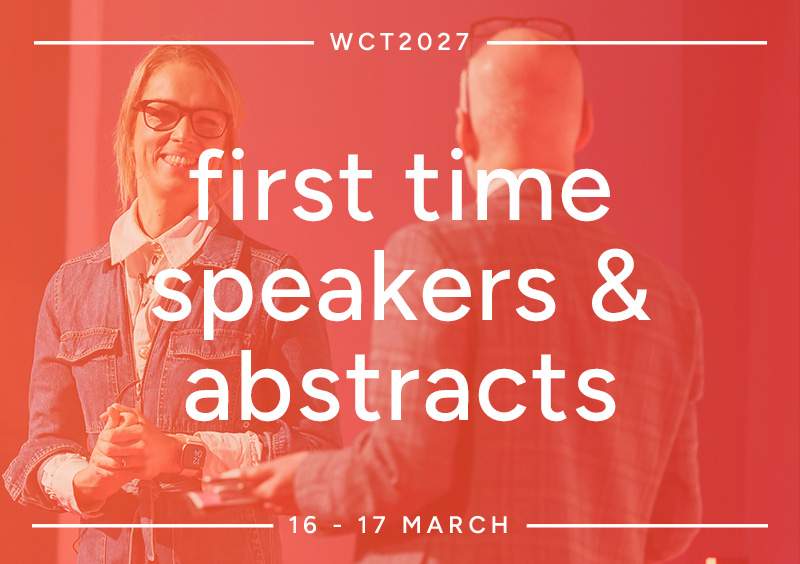 WCT2027

first time speakers & abstracts

16 - 17 MARCH